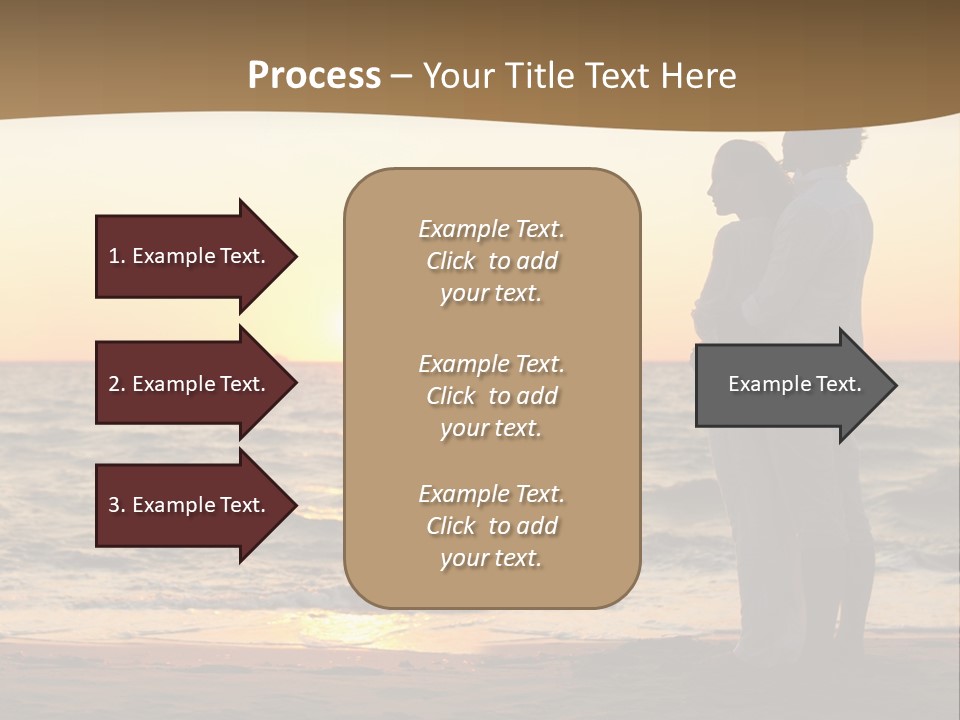 Process – Your Title Text Here

1. Example Text.

2. Example Text.

3. Example Text.

Example Text. Click to add your text.

Example Text. Click to add your text.

Example Text. Click to add your text.

Example Text.